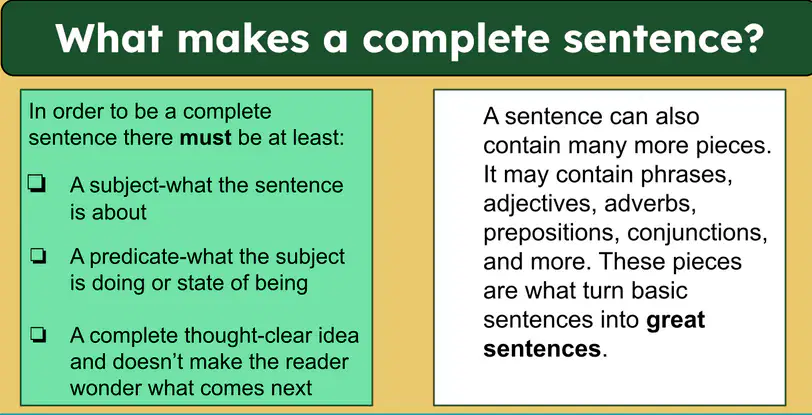 What makes a complete sentence?

In order to be a complete sentence there must be at least:

☐ A subject-what the sentence is about

☐ A predicate-what the subject is doing or state of being

☐ A complete thought-clear idea and doesn't make the reader wonder what comes next

A sentence can also contain many more pieces. It may contain phrases, adjectives, adverbs, prepositions, conjunctions, and more. These pieces are what turn basic sentences into great sentences.